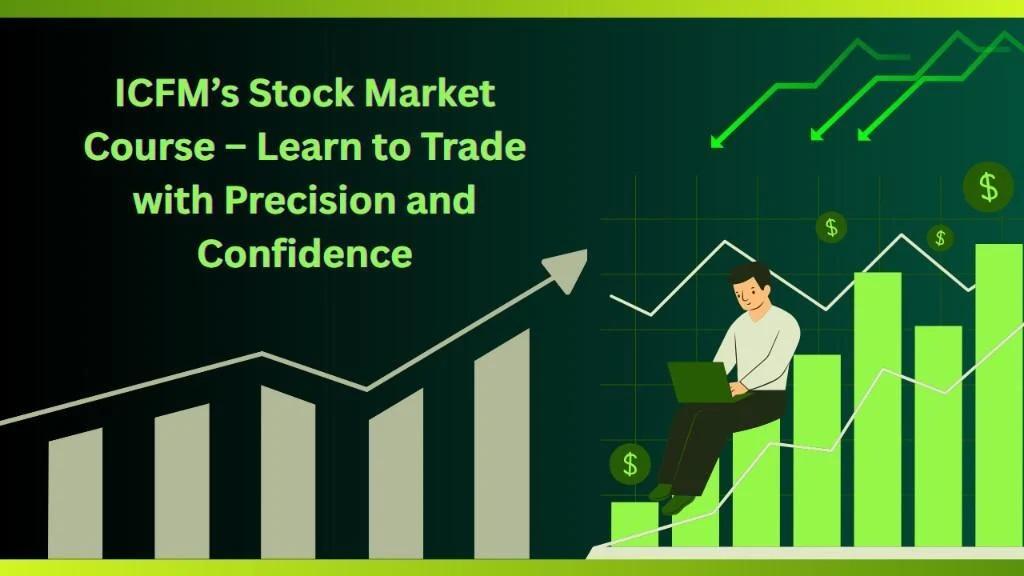 ICFM’s Stock Market Course – Learn to Trade with Precision and Confidence

$

$

$

$